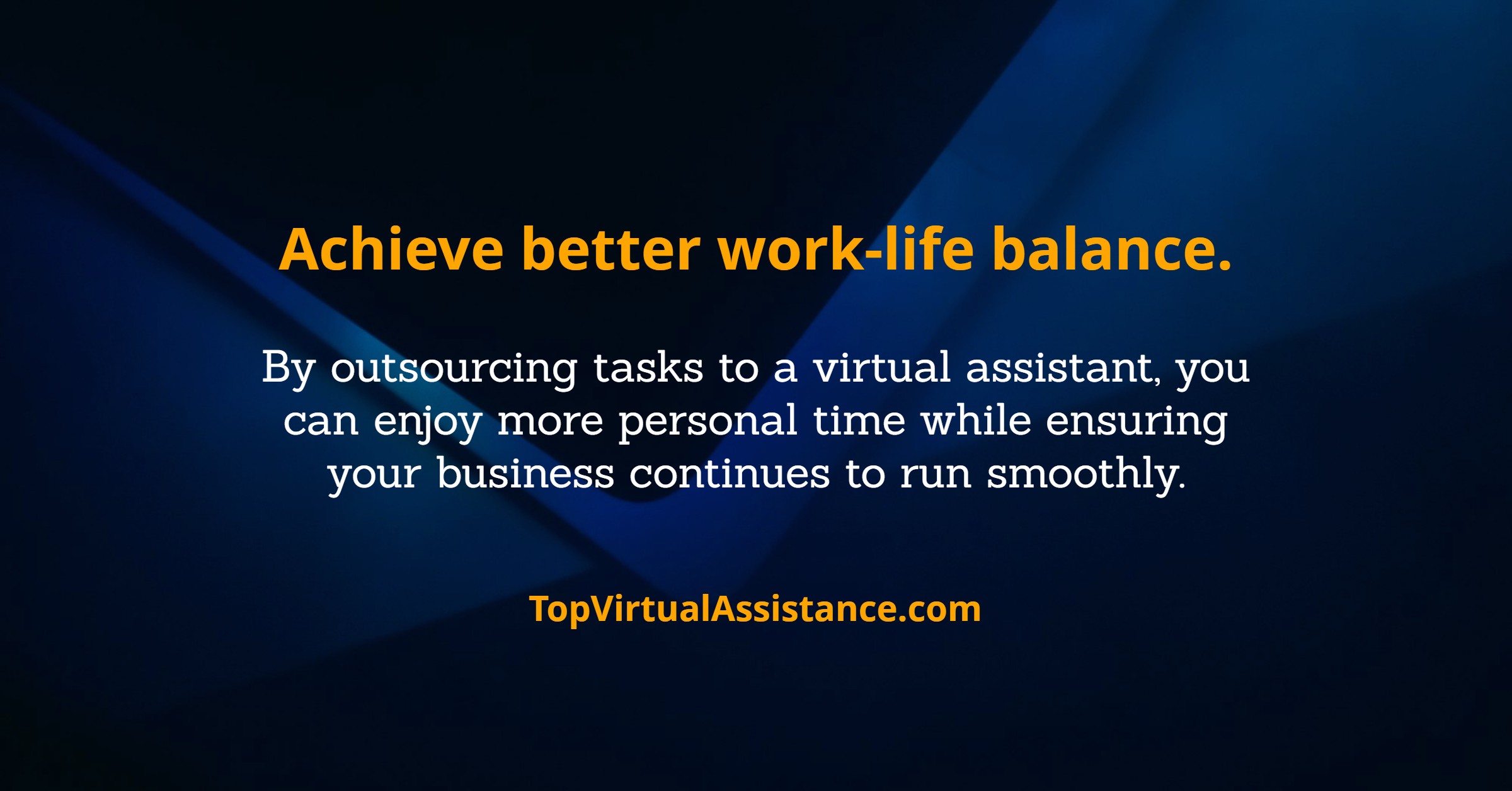 Achieve better work-life balance.

By outsourcing tasks to a virtual assistant, you can enjoy more personal time while ensuring your business continues to run smoothly.

TopVirtualAssistance.com